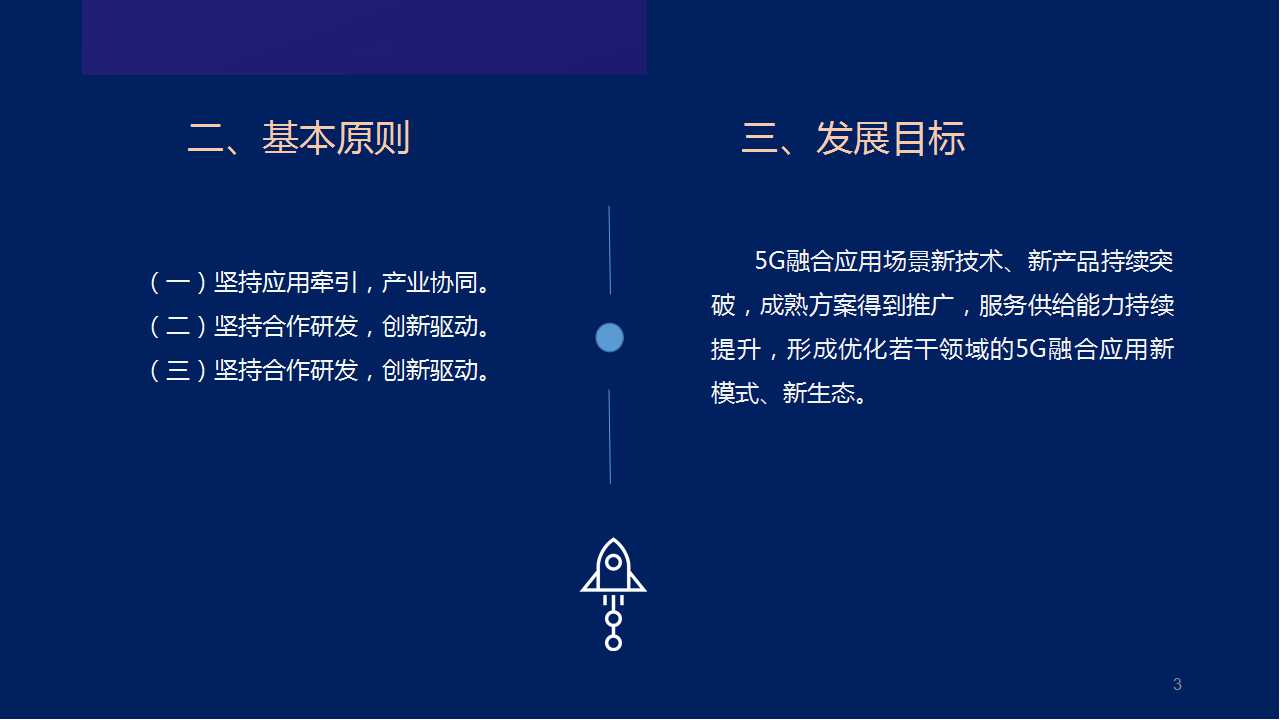 二、基本原则

（一）坚持应用牵引，产业协同。
（二）坚持合作研发，创新驱动。
（三）坚持合作研发，创新驱动。

三、发展目标

5G融合应用场景新技术、新产品持续突破，成熟方案得到推广，服务供给能力持续提升，形成优化若干领域的5G融合应用新模式、新生态。

3